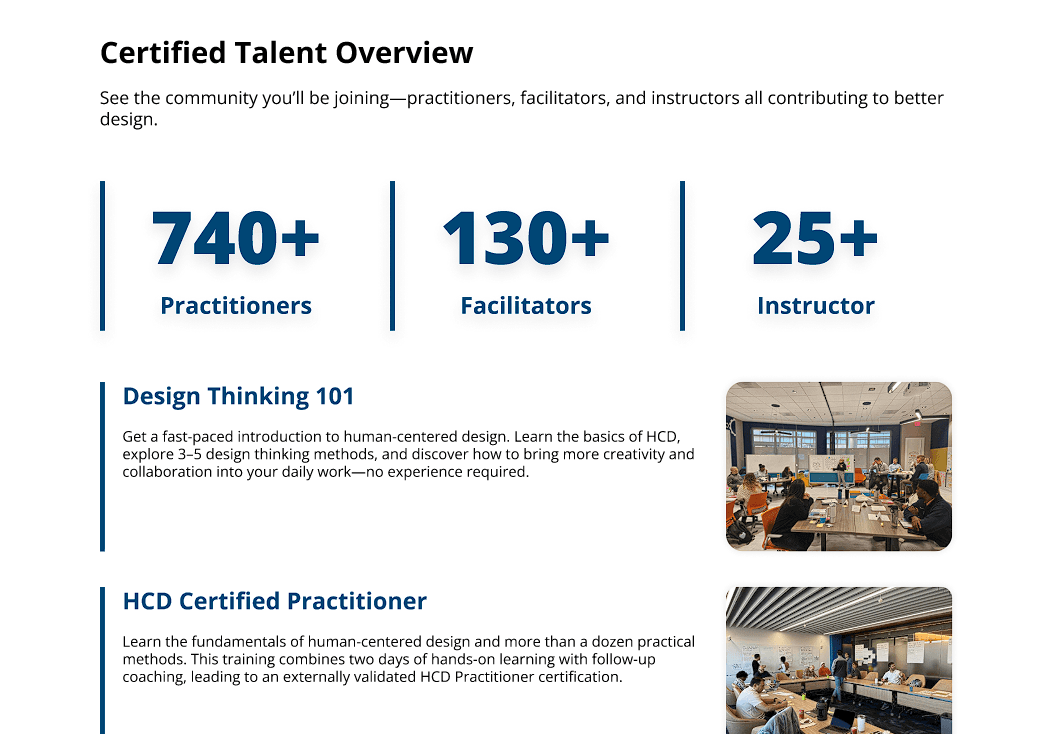 Certified Talent Overview

See the community you'll be joining—practitioners, facilitators, and instructors all contributing to better design.

740+
Practitioners

130+
Facilitators

25+
Instructor

Design Thinking 101

Get a fast-paced introduction to human-centered design. Learn the basics of HCD, explore 3–5 design thinking methods, and discover how to bring more creativity and collaboration into your daily work—no experience required.

HCD Certified Practitioner

Learn the fundamentals of human-centered design and more than a dozen practical methods. This training combines two days of hands-on learning with follow-up coaching, leading to an externally validated HCD Practitioner certification.